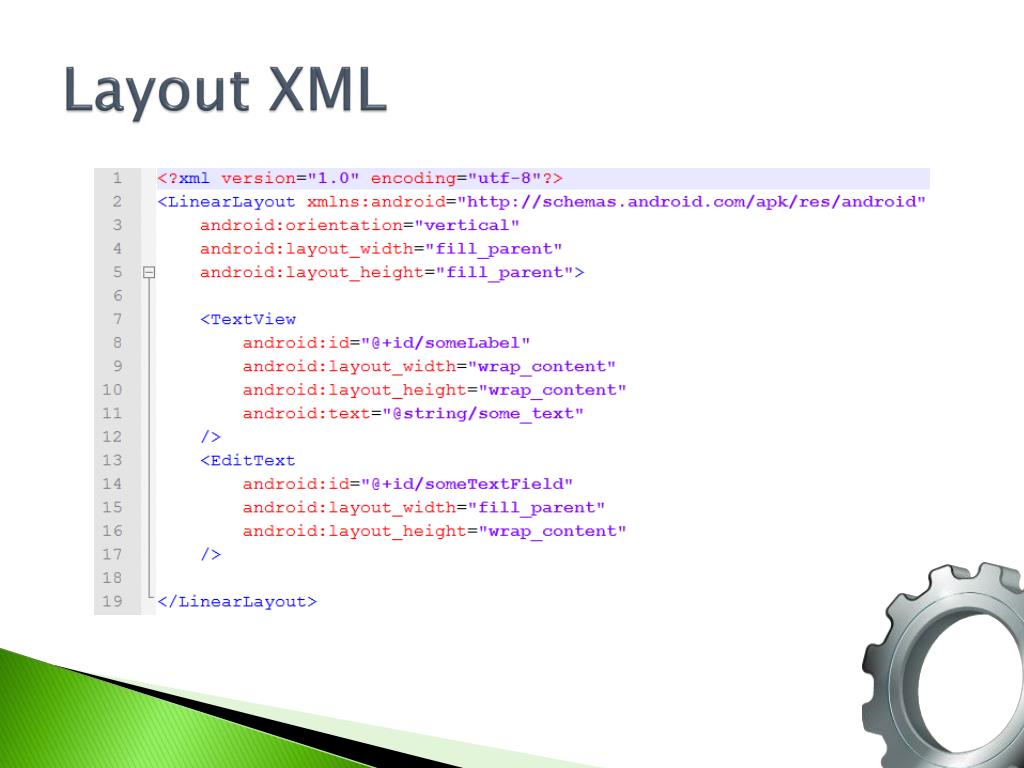 Layout XML

1 <?xml version="1.0" encoding="utf-8"?>
2 <LinearLayout xmlns:android="http://schemas.android.com/apk/res/android"
3     android:orientation="vertical"
4     android:layout_width="fill_parent"
5     android:layout_height="fill_parent">
6
7     <TextView
8         android:id="@+id/someLabel"
9         android:layout_width="wrap_content"
10        android:layout_height="wrap_content"
11        android:text="@string/some_text"
12    />
13    <EditText
14        android:id="@+id/someTextField"
15        android:layout_width="fill_parent"
16        android:layout_height="wrap_content"
17    />
18
19 </LinearLayout>